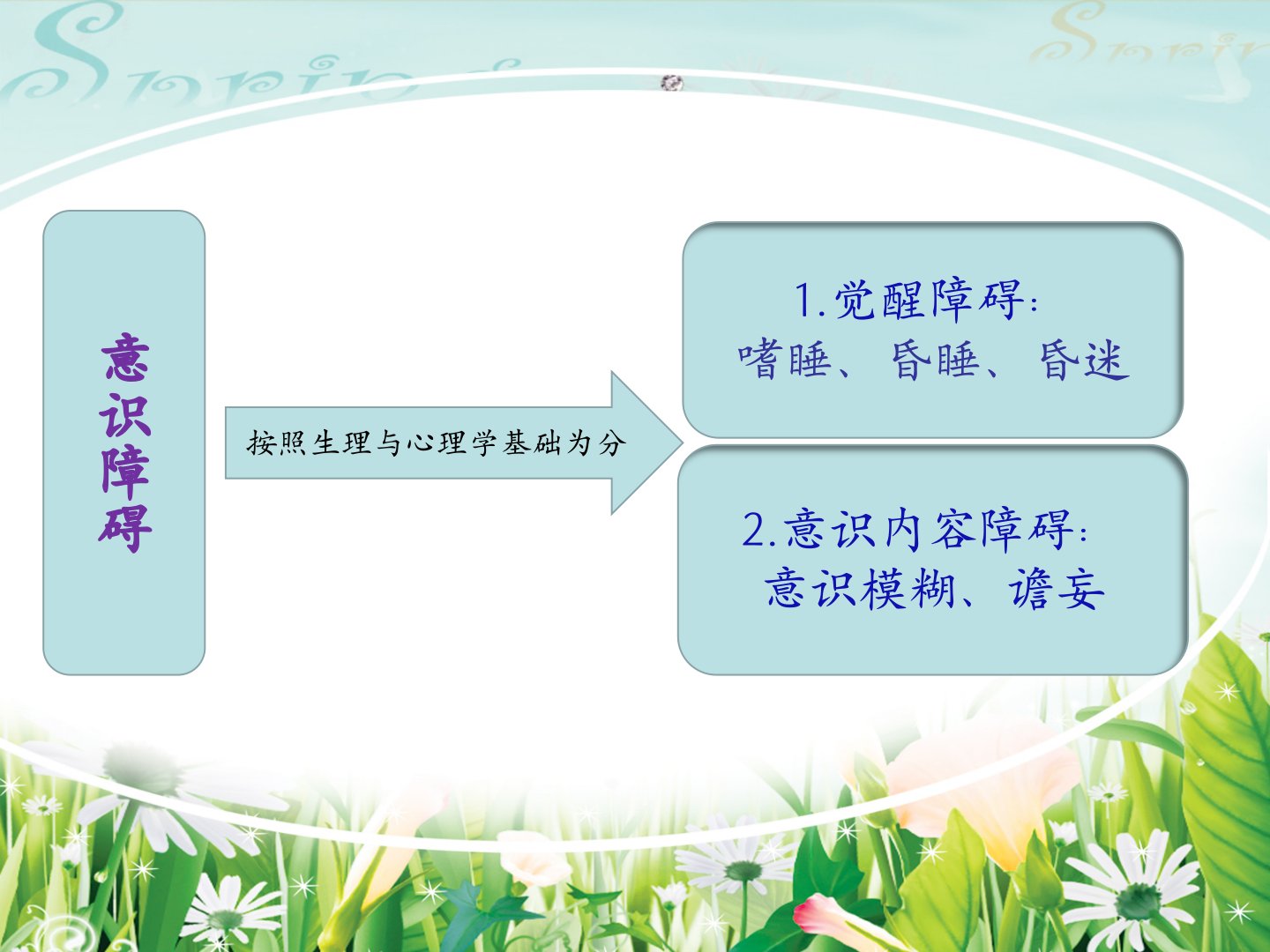 Spring

Spring

意识障碍

按照生理与心理学基础为分

1.觉醒障碍:
嗜睡、昏睡、昏迷

2.意识内容障碍:
意识模糊、谵妄